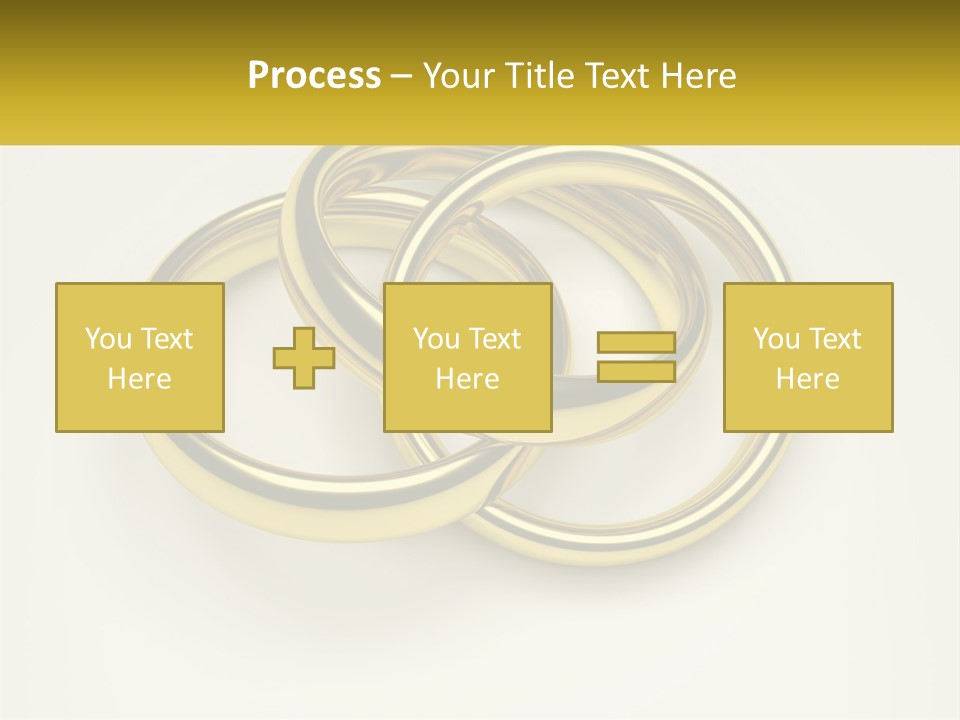 Process – Your Title Text Here

You Text Here

+

You Text Here

=

You Text Here